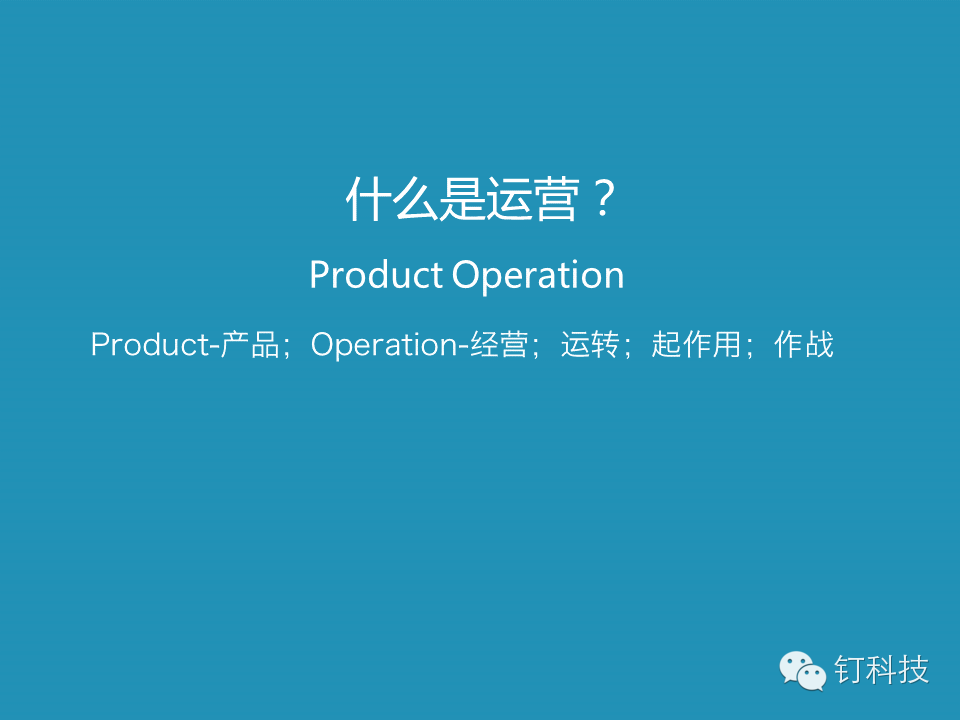 什么是运营？

Product Operation

Product-产品；Operation-经营；运转；起作用；作战

钉科技